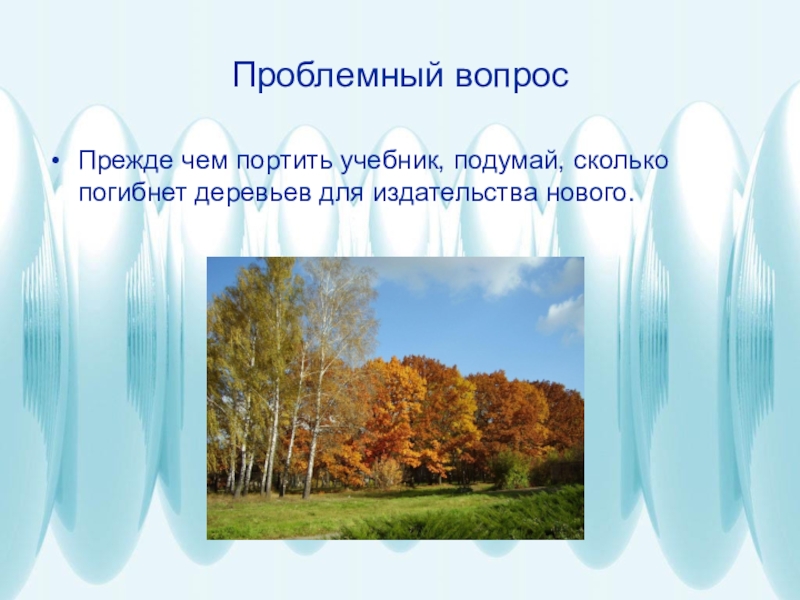 Проблемный вопрос

• Прежде чем портить учебник, подумай, сколько погибнет деревьев для издательства нового.